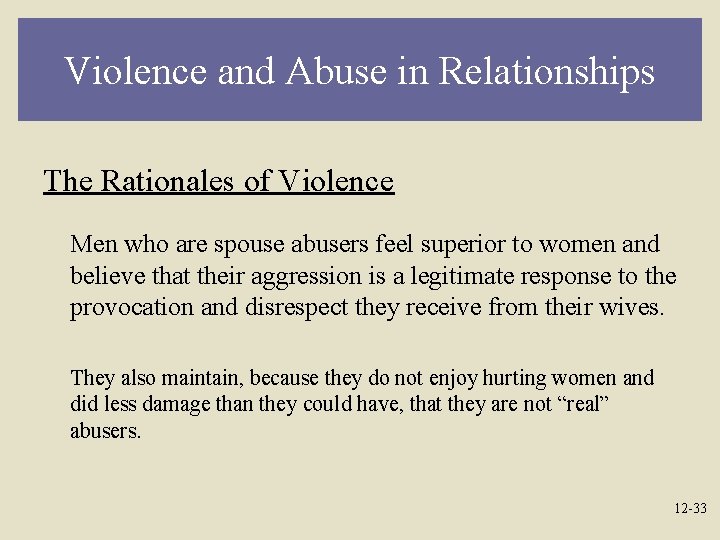 Violence and Abuse in Relationships

The Rationales of Violence

Men who are spouse abusers feel superior to women and believe that their aggression is a legitimate response to the provocation and disrespect they receive from their wives.

They also maintain, because they do not enjoy hurting women and did less damage than they could have, that they are not "real" abusers.

12-33